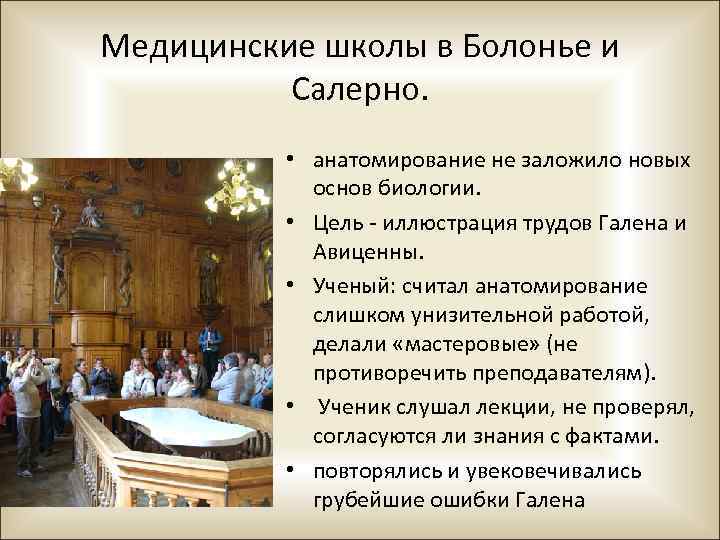 Медицинские школы в Болонье и Салерно.

• анатомирование не заложило новых основ биологии.
• Цель - иллюстрация трудов Галена и Авиценны.
• Ученый: считал анатомирование слишком унизительной работой, делали «мастеровые» (не противоречить преподавателям).
• Ученик слушал лекции, не проверял, согласуются ли знания с фактами.
• повторялись и увековечивались грубейшие ошибки Галена